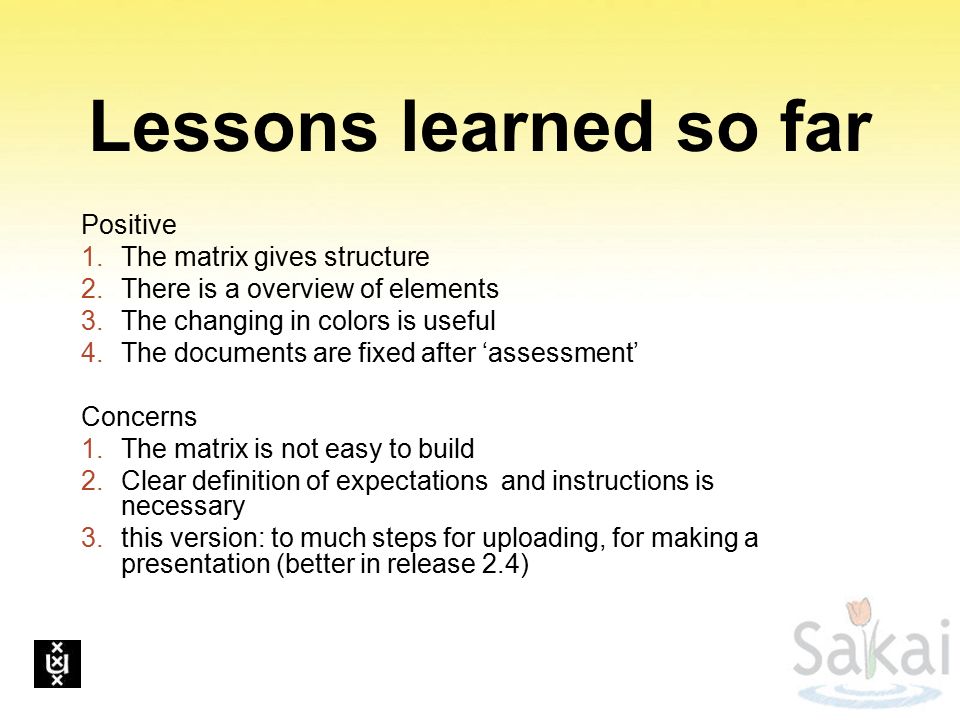 Lessons learned so far

Positive
1. The matrix gives structure
2. There is a overview of elements
3. The changing in colors is useful
4. The documents are fixed after ‘assessment’

Concerns
1. The matrix is not easy to build
2. Clear definition of expectations and instructions is necessary
3. this version: to much steps for uploading, for making a presentation (better in release 2.4)

Sakai